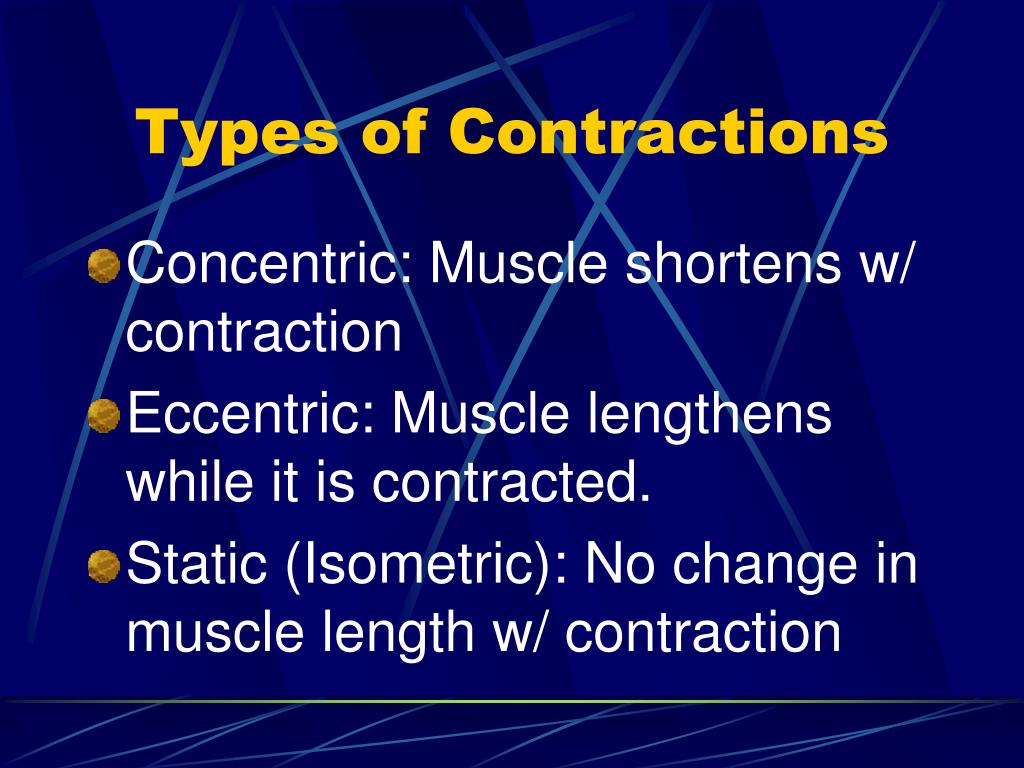 Types of Contractions

Concentric: Muscle shortens w/ contraction

Eccentric: Muscle lengthens while it is contracted.

Static (Isometric): No change in muscle length w/ contraction